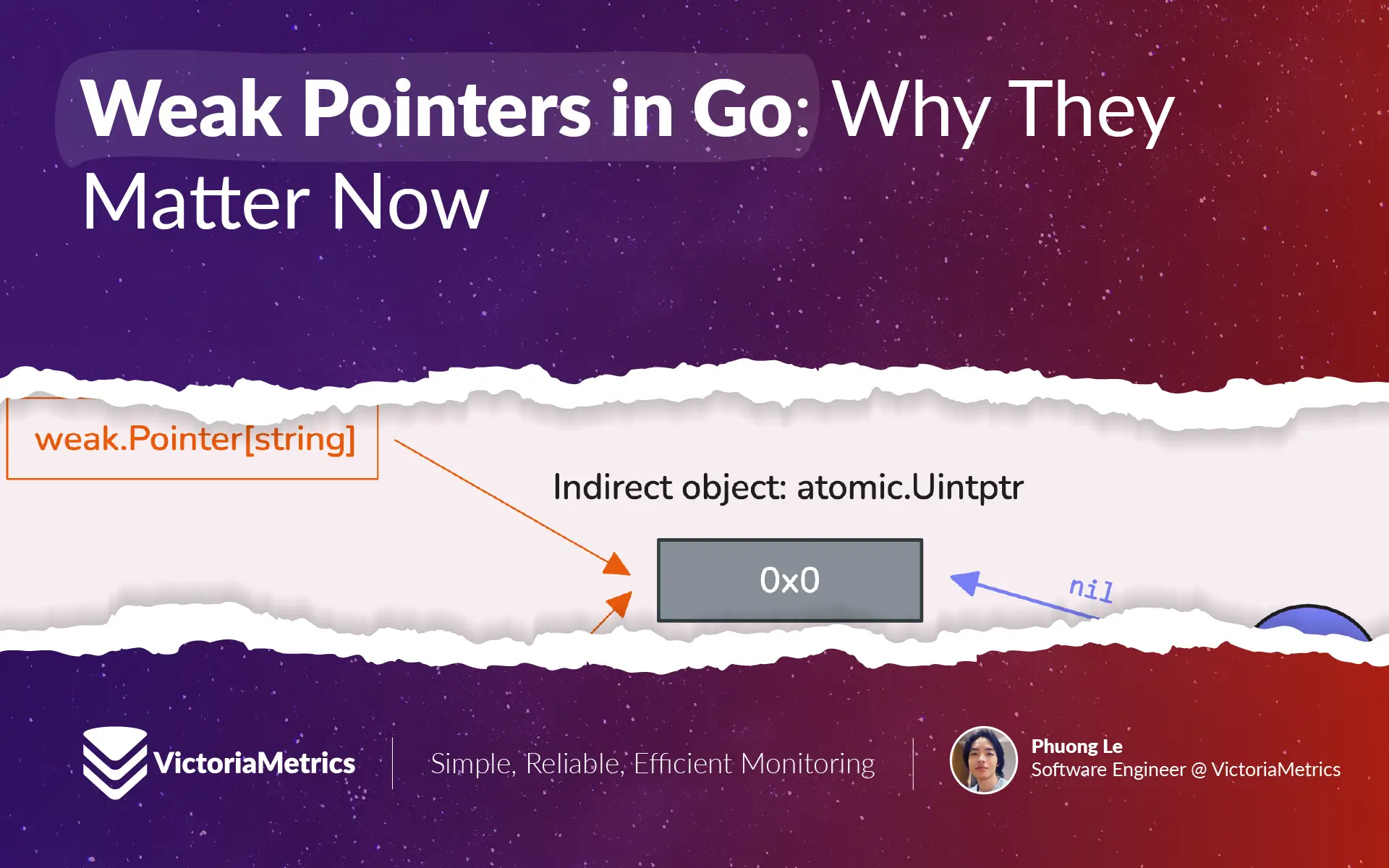 Weak Pointers in Go: Why They Matter Now

weak.Pointer[string]

Indirect object: atomic.Uintptr

0x0

nil

VictoriaMetrics

Simple, Reliable, Efficient Monitoring

Phuong Le
Software Engineer @ VictoriaMetrics